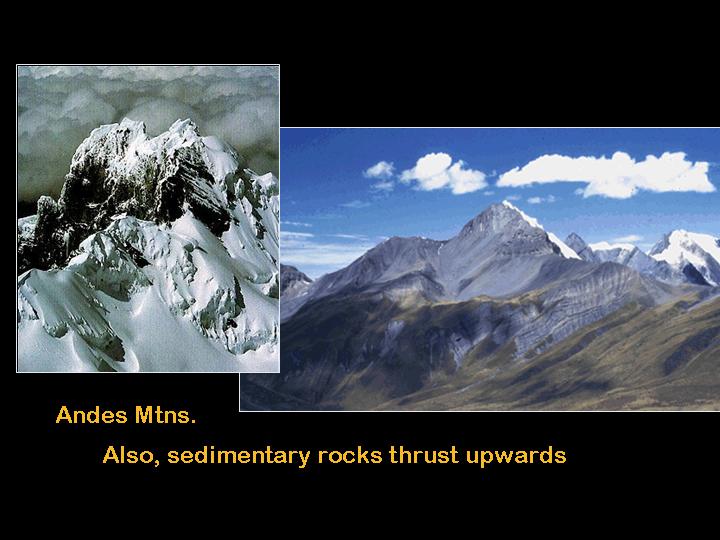 Andes Mtns.

Also, sedimentary rocks thrust upwards